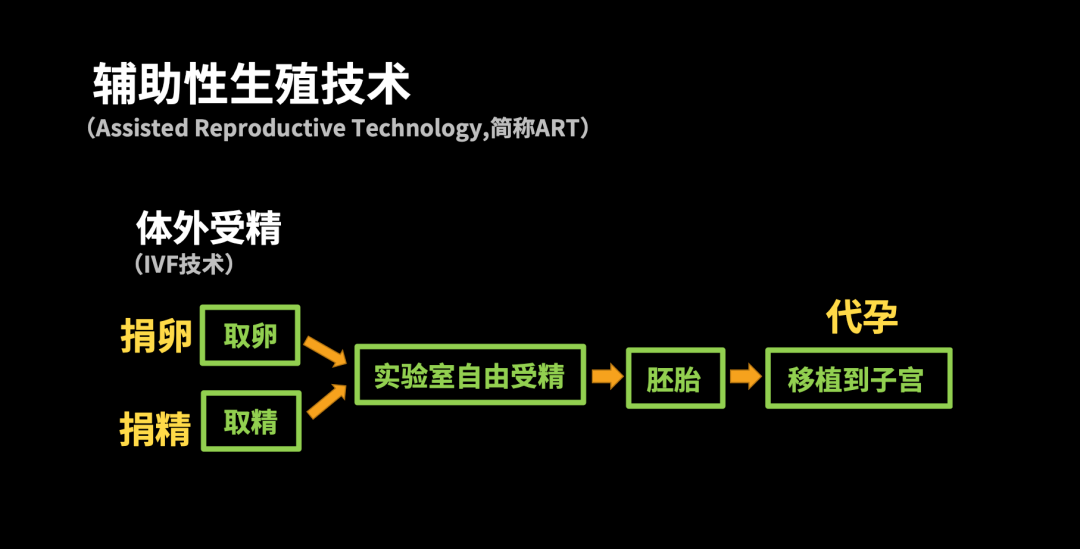 辅助性生殖技术
（Assisted Reproductive Technology,简称ART）

体外受精
（IVF技术）

捐卵
取卵
捐精
取精
实验室自由受精
胚胎
代孕
移植到子宫